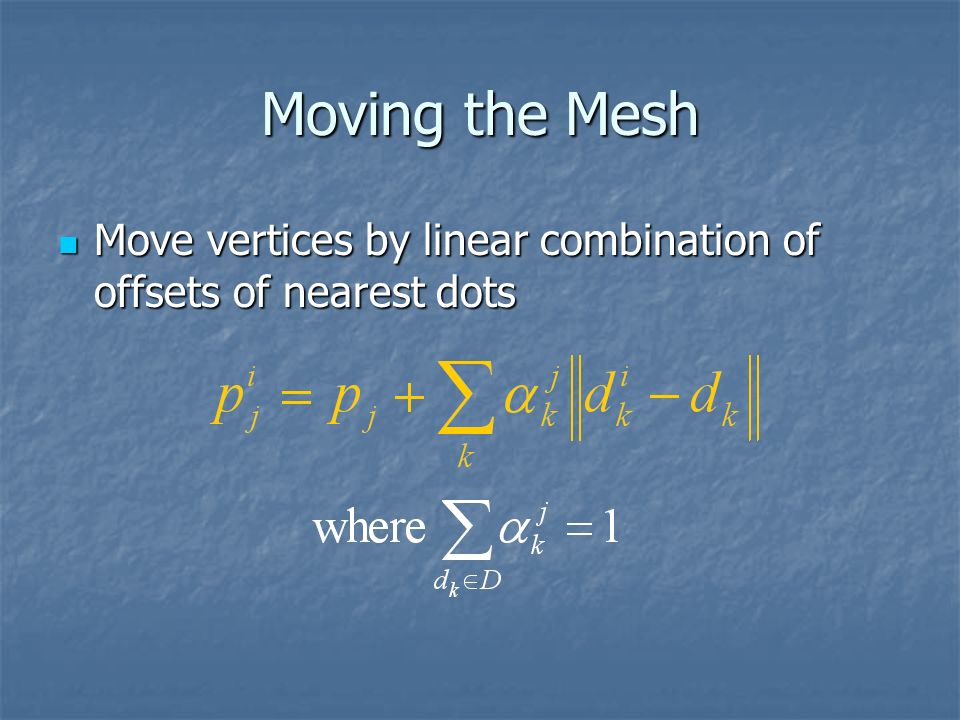 Moving the Mesh

Move vertices by linear combination of offsets of nearest dots

$p_j^i = p_j + \sum_k \alpha_k^j \left\| d_k^i - d_k \right\|$

where $\sum_{d_k \in D} \alpha_k^j = 1$